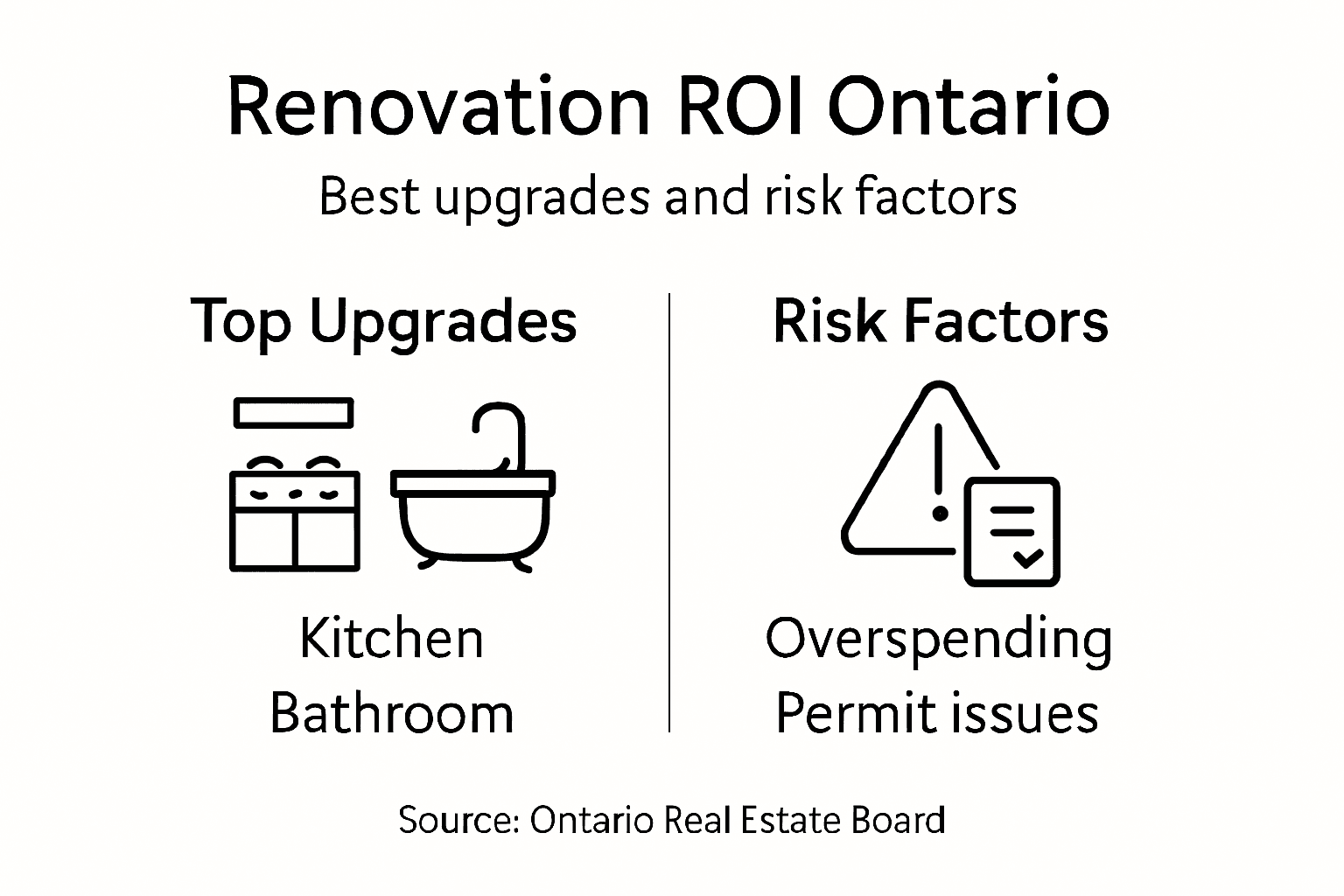 Renovation ROI Ontario

Best upgrades and risk factors

Top Upgrades

Kitchen
Bathroom

Risk Factors

Overspending
Permit issues

Source: Ontario Real Estate Board